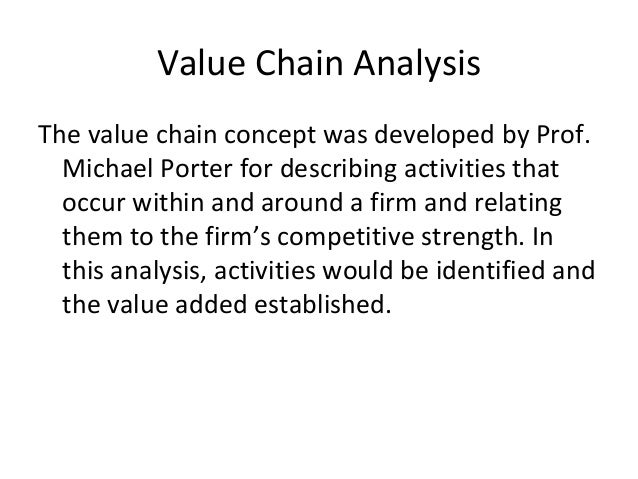 Value Chain Analysis

The value chain concept was developed by Prof. Michael Porter for describing activities that occur within and around a firm and relating them to the firm’s competitive strength. In this analysis, activities would be identified and the value added established.